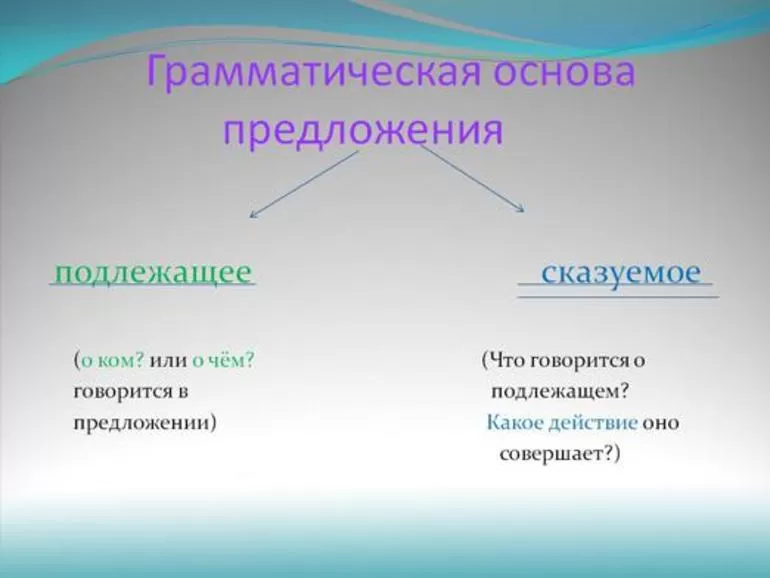 Грамматическая основа предложения

подлежащее

сказуемое

(о ком? или о чём? говорится в предложении)

(Что говорится о подлежащем? Какое действие оно совершает?)